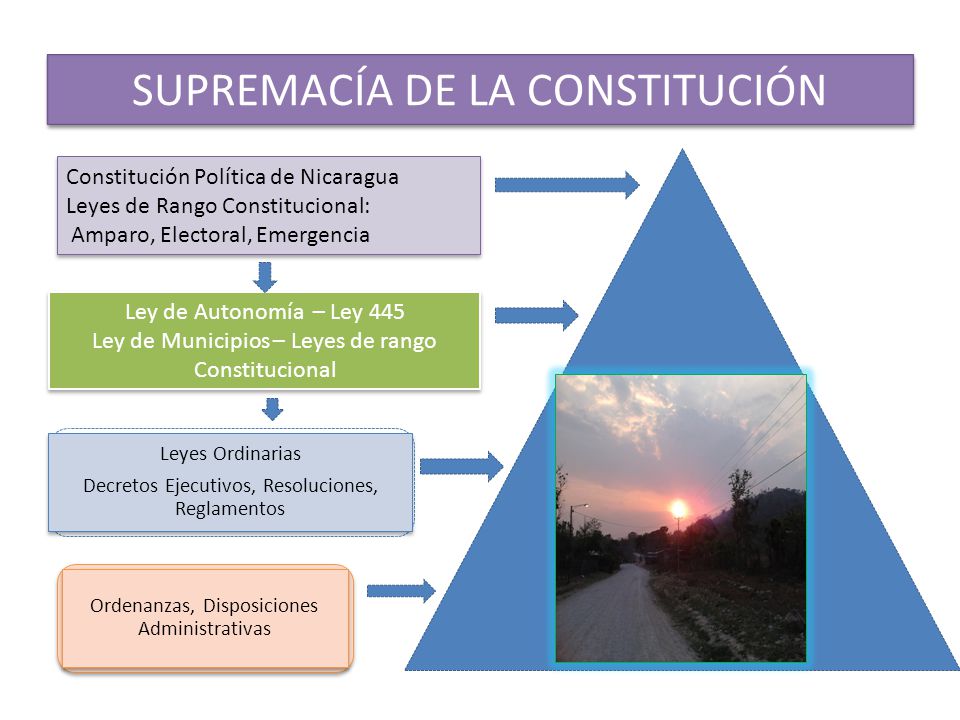 SUPREMACÍA DE LA CONSTITUCIÓN

Constitución Política de Nicaragua
Leyes de Rango Constitucional:
Amparo, Electoral, Emergencia

Ley de Autonomía – Ley 445
Ley de Municipios – Leyes de rango Constitucional

Leyes Ordinarias
Decretos Ejecutivos, Resoluciones, Reglamentos

Ordenanzas, Disposiciones Administrativas